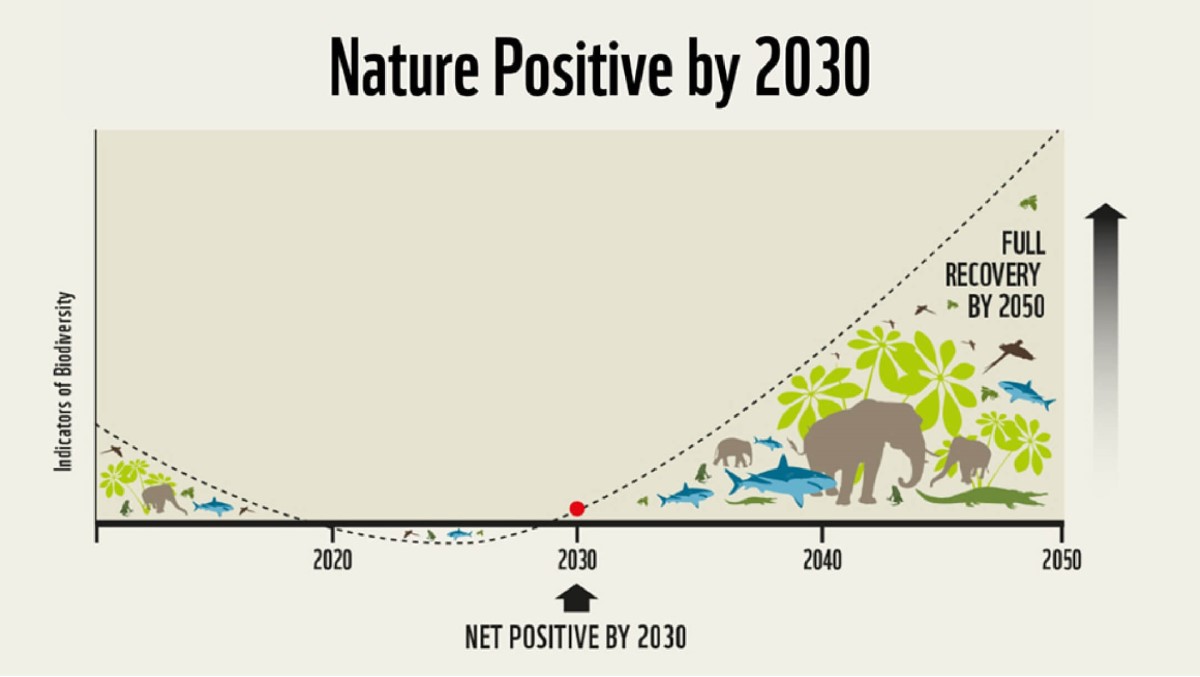 Nature Positive by 2030

Indicators of Biodiversity

FULL RECOVERY BY 2050

2020

2030

2040

2050

NET POSITIVE BY 2030